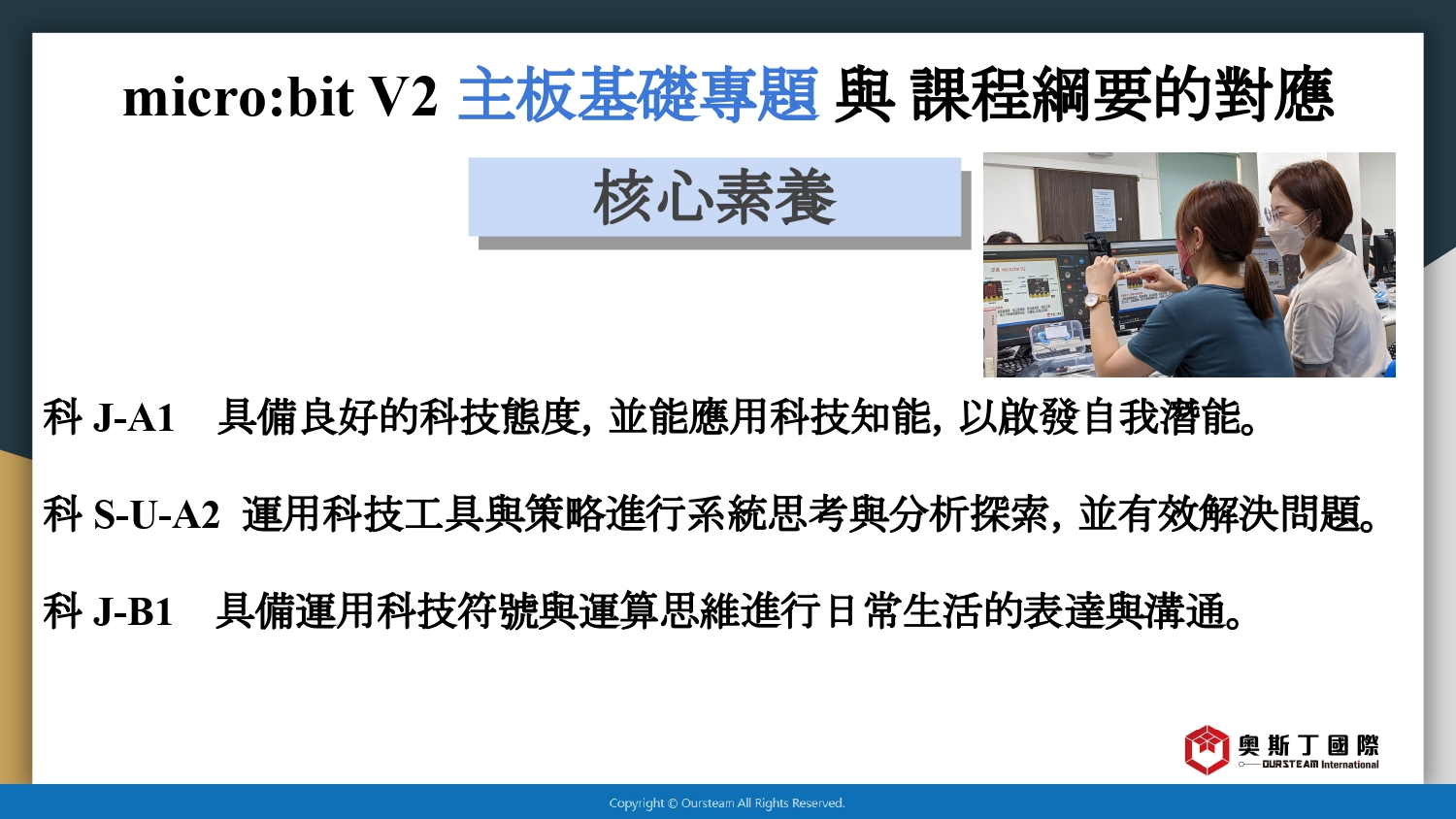 micro:bit V2 主板基礎專題 與 課程綱要的對應

核心素養

科 J-A1 具備良好的科技態度, 並能應用科技知能, 以啟發自我潛能。

科 S-U-A2 運用科技工具與策略進行系統思考與分析探索, 並有效解決問題。

科 J-B1 具備運用科技符號與運算思維進行日常生活的表達與溝通。

奧斯丁國際
OURSTEAM International

Copyright © Oursteam All Rights Reserved.